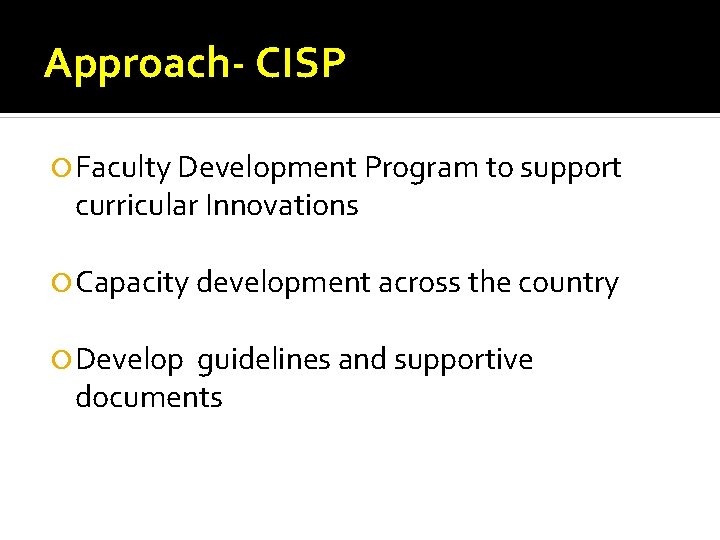 Approach- CISP

Faculty Development Program to support curricular Innovations

Capacity development across the country

Develop guidelines and supportive documents